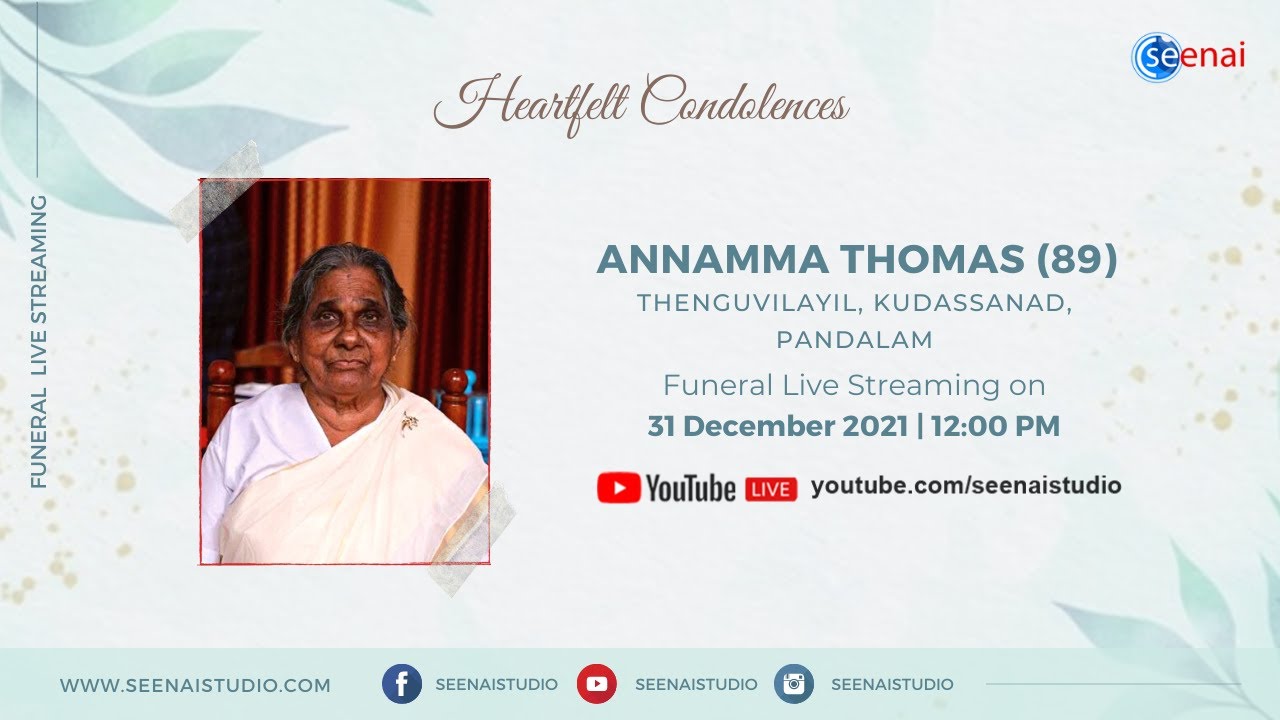 seenai

Heartfelt Condolences

FUNERAL LIVE STREAMING

ANNAMMA THOMAS (89)
THENGUVILAYIL, KUDASSANAD, PANDALAM

Funeral Live Streaming on
31 December 2021 | 12:00 PM

YouTube LIVE youtube.com/seenaistudio

WWW.SEENAISTUDIO.COM SEENAISTUDIO SEENAISTUDIO SEENAISTUDIO